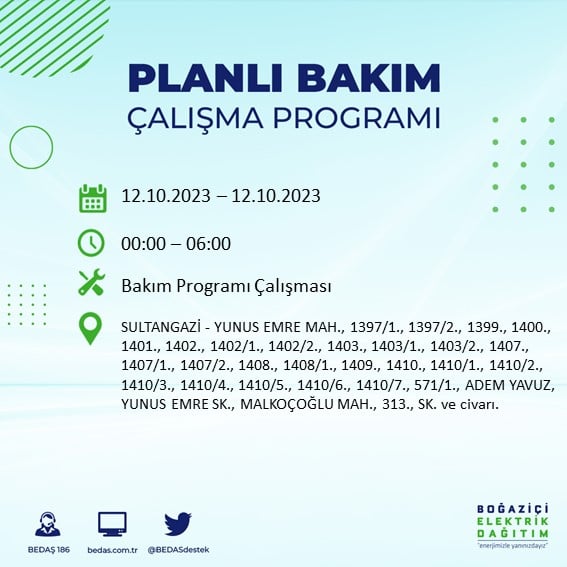 PLANLI BAKIM
ÇALIŞMA PROGRAMI

12.10.2023 – 12.10.2023

00:00 – 06:00

Bakım Programı Çalışması

SULTANGAZİ - YUNUS EMRE MAH., 1397/1., 1397/2., 1399., 1400., 1401., 1402., 1402/1., 1402/2., 1403., 1403/1., 1403/2., 1407., 1407/1., 1407/2., 1408., 1408/1., 1409., 1410., 1410/1., 1410/2., 1410/3., 1410/4., 1410/5., 1410/6., 1410/7., 571/1., ADEM YAVUZ, YUNUS EMRE SK., MALKOÇOĞLU MAH., 313., SK. ve civarı.

BEDAŞ 186
bedas.com.tr
@BEDASdestek

BOĞAZİÇİ
ELEKTRİK
DAĞITIM
"enerjimizle yanınızdayız"